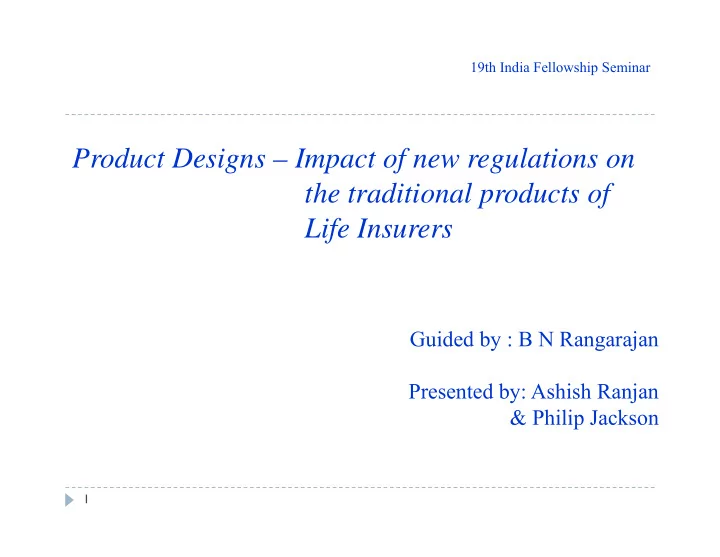 19th India Fellowship Seminar

Product Designs – Impact of new regulations on the traditional products of Life Insurers

Guided by : B N Rangarajan

Presented by: Ashish Ranjan & Philip Jackson

1